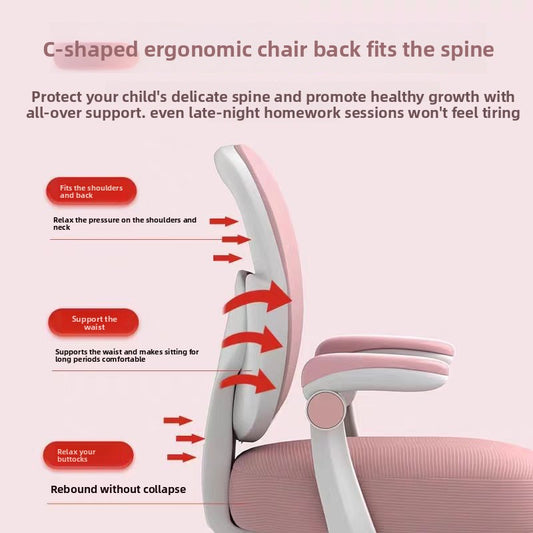 C-shaped ergonomic chair back fits the spine

Protect your child's delicate spine and promote healthy growth with all-over support. even late-night homework sessions won't feel tiring

Fits the shoulders and back

Relax the pressure on the shoulders and neck

Support the waist

Supports the waist and makes sitting for long periods comfortable

Relax your buttocks

Rebound without collapse